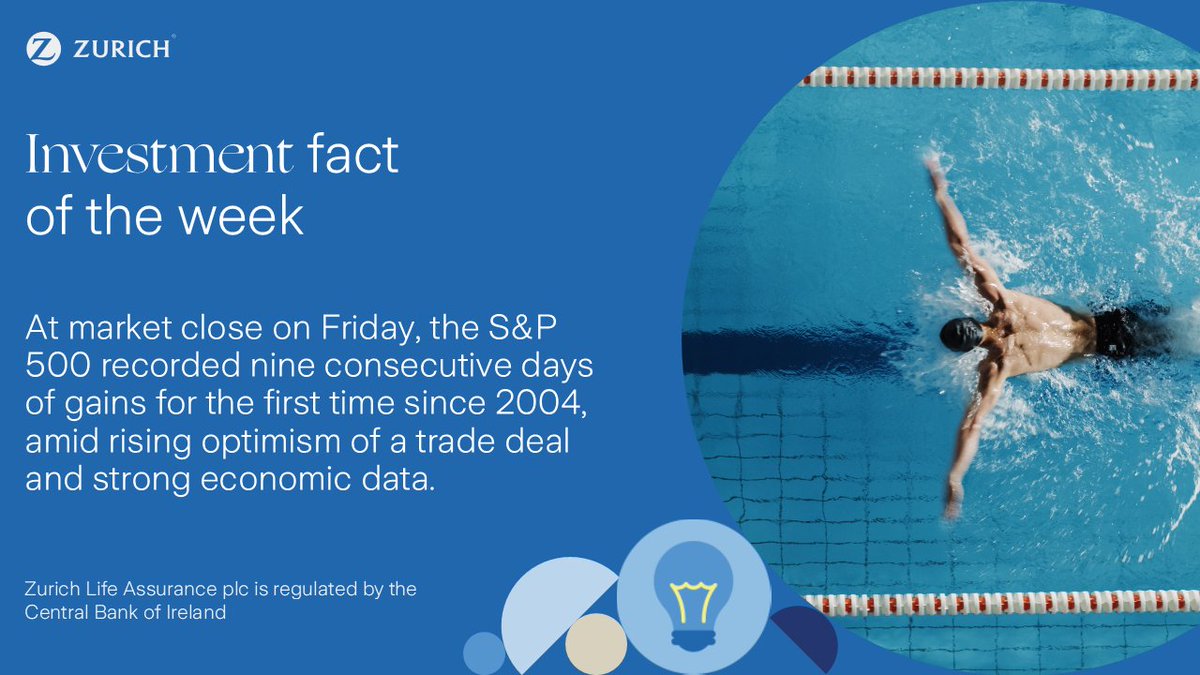 ZURICH

Investment fact of the week

At market close on Friday, the S&P 500 recorded nine consecutive days of gains for the first time since 2004, amid rising optimism of a trade deal and strong economic data.

Zurich Life Assurance plc is regulated by the Central Bank of Ireland